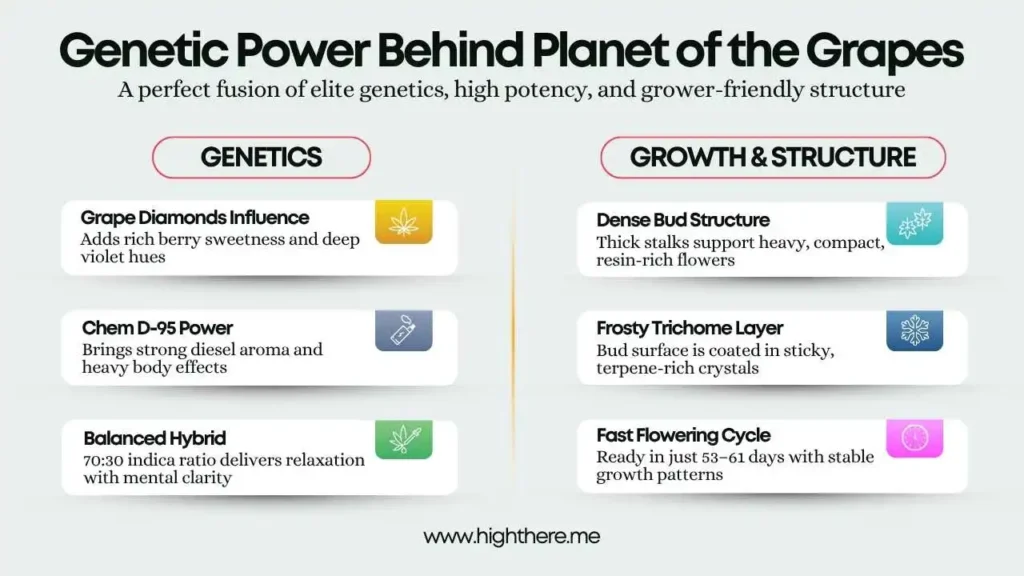 Genetic Power Behind Planet of the Grapes
A perfect fusion of elite genetics, high potency, and grower-friendly structure

GENETICS

Grape Diamonds Influence
Adds rich berry sweetness and deep violet hues

Chem D-95 Power
Brings strong diesel aroma and heavy body effects

Balanced Hybrid
70:30 indica ratio delivers relaxation with mental clarity

GROWTH & STRUCTURE

Dense Bud Structure
Thick stalks support heavy, compact, resin-rich flowers

Frosty Trichome Layer
Bud surface is coated in sticky, terpene-rich crystals

Fast Flowering Cycle
Ready in just 53–61 days with stable growth patterns

www.highthere.me